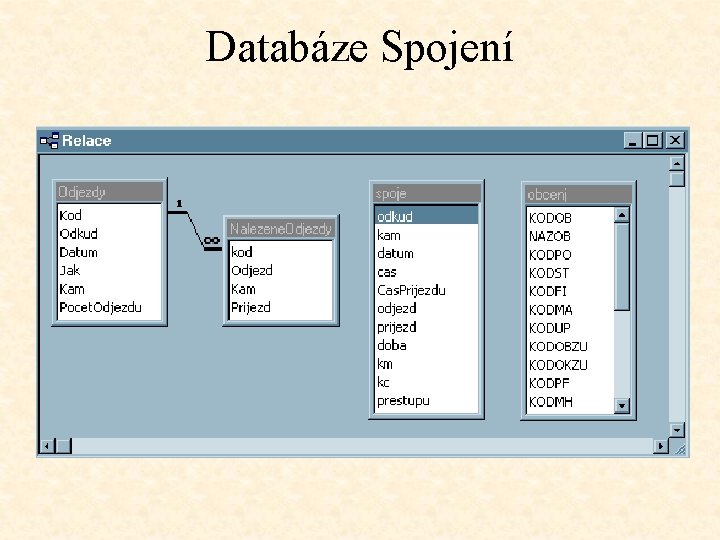 Databáze Spojení

Relace

Odjezdy
Kod
Odkud
Datum
Jak
Kam
PocetOdjezdu

1

∞

NalezeneOdjezdy
kod
Odjezd
Kam
Prijezd

spoje
odkud
kam
datum
cas
CasPrijezdu
odjezd
prijezd
doba
km
kc
prestupu

obcenj
KODOB
NAZOB
KODPO
KODST
KODFI
KODMA
KODUP
KODOBZU
KODOKZU
KODPF
KODMH